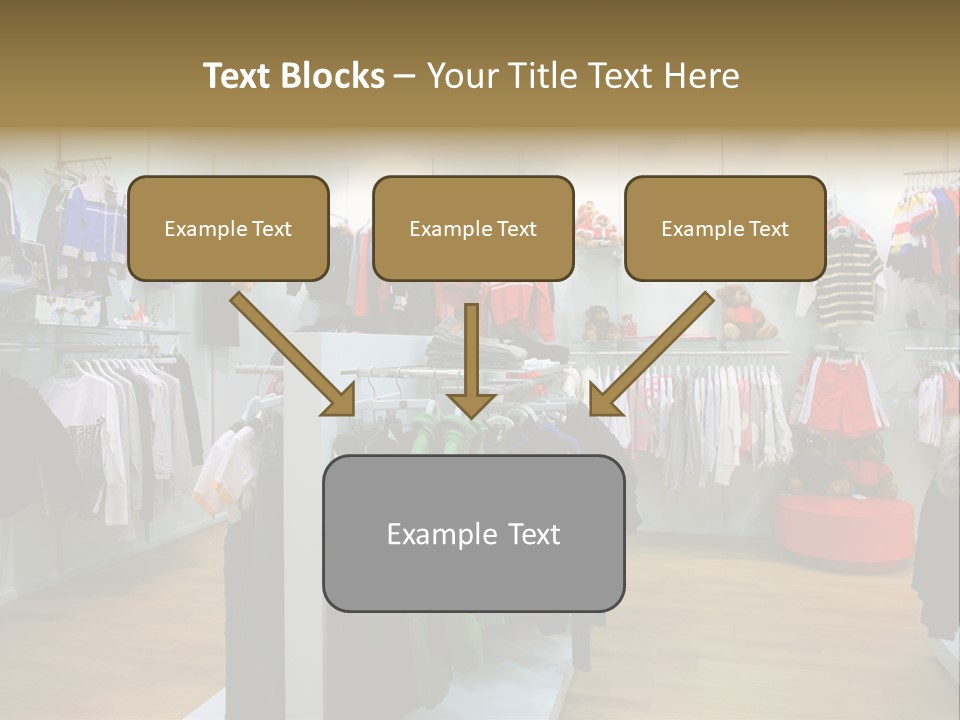 Text Blocks – Your Title Text Here

Example Text

Example Text

Example Text

Example Text